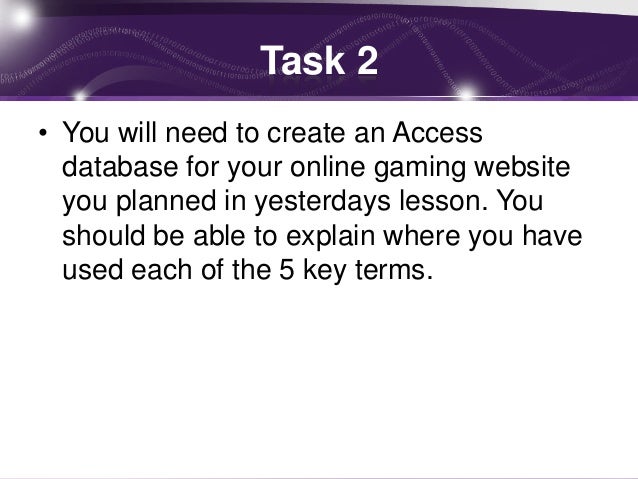 Task 2

• You will need to create an Access database for your online gaming website you planned in yesterdays lesson. You should be able to explain where you have used each of the 5 key terms.